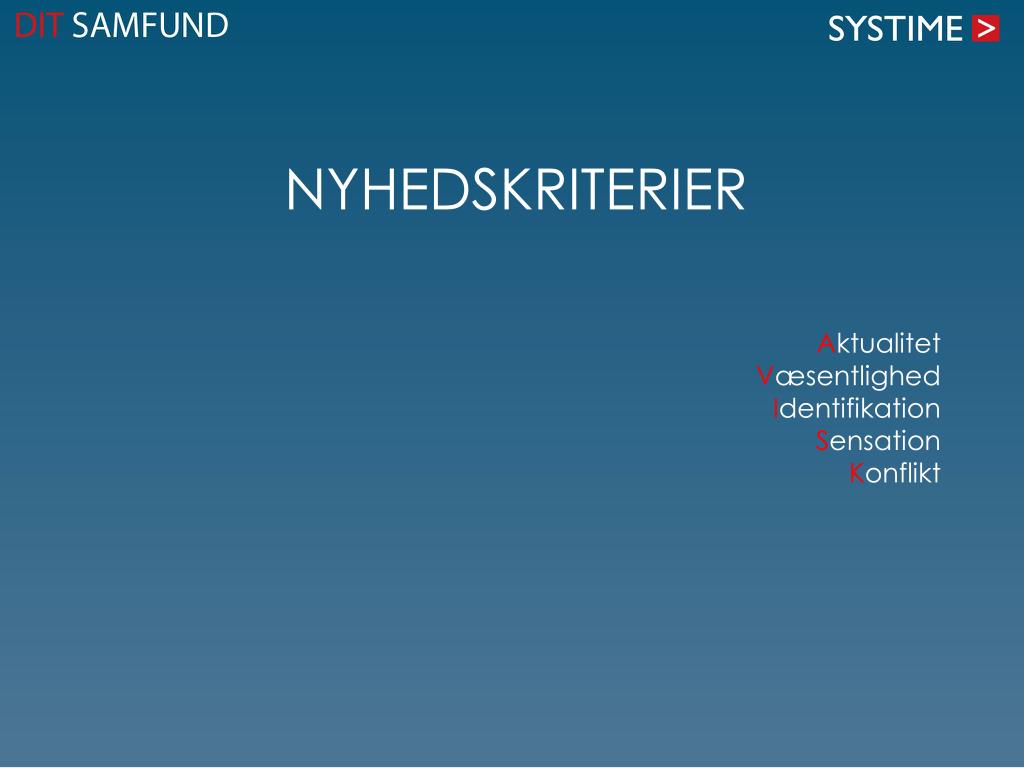 DIT SAMFUND

SYSTIME >

NYHEDSKRITERIER

Aktualitet
Væsentlighed
Identifikation
Sensation
Konflikt